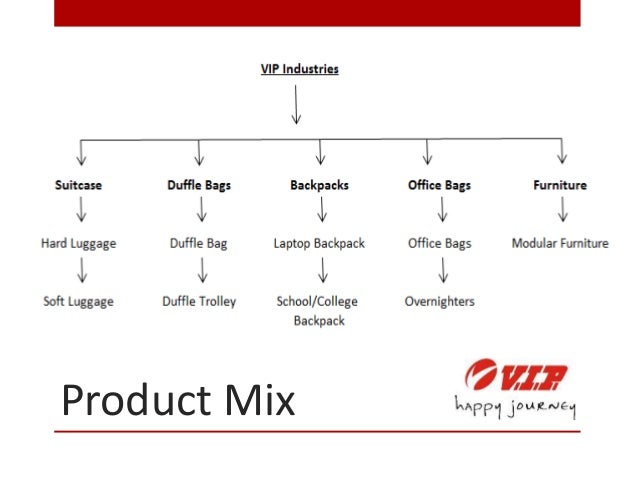 VIP Industries

Suitcase
Hard Luggage
Soft Luggage

Duffle Bags
Duffle Bag
Duffle Trolley

Backpacks
Laptop Backpack
School/College Backpack

Office Bags
Office Bags
Overnighters

Furniture
Modular Furniture

Product Mix

V.I.P
happy journey